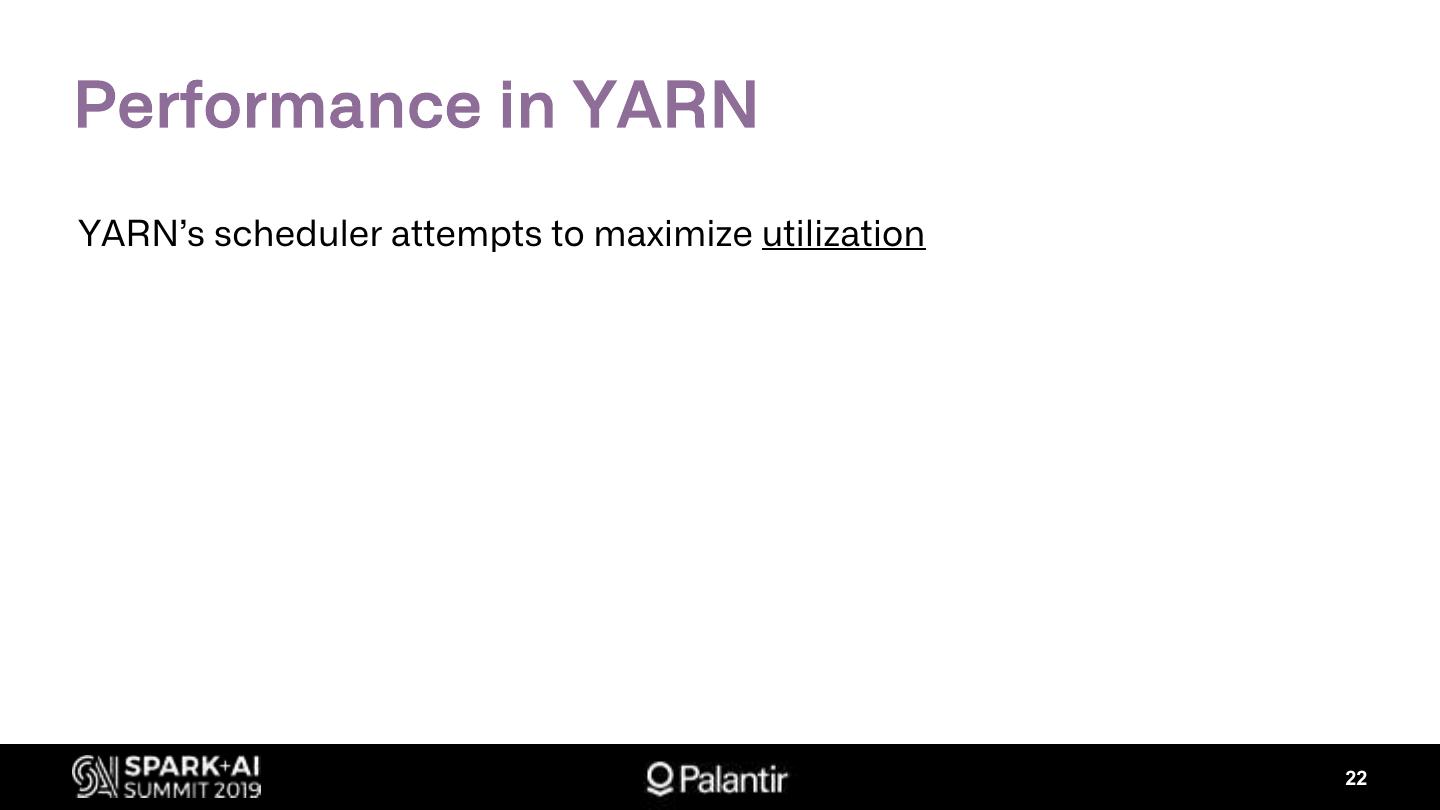 Performance in YARN

YARN’s scheduler attempts to maximize utilization

SPARK+AI SUMMIT 2019

Palantir

22